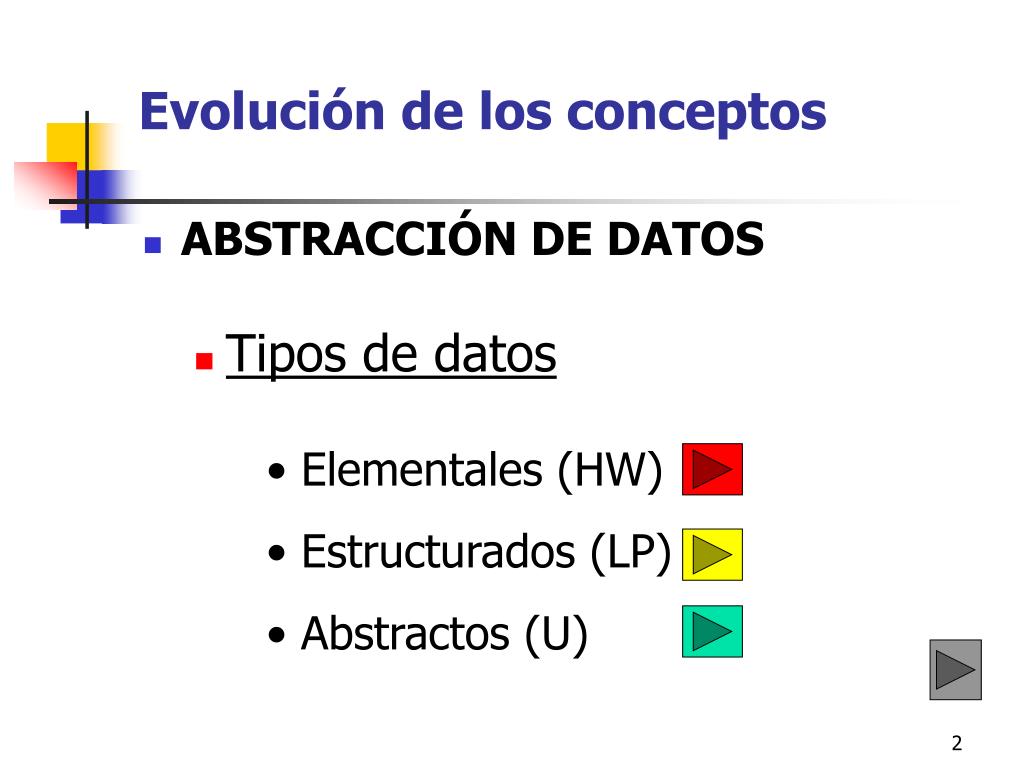 Evolución de los conceptos

ABSTRACCIÓN DE DATOS

Tipos de datos

• Elementales (HW)
• Estructurados (LP)
• Abstractos (U)

2